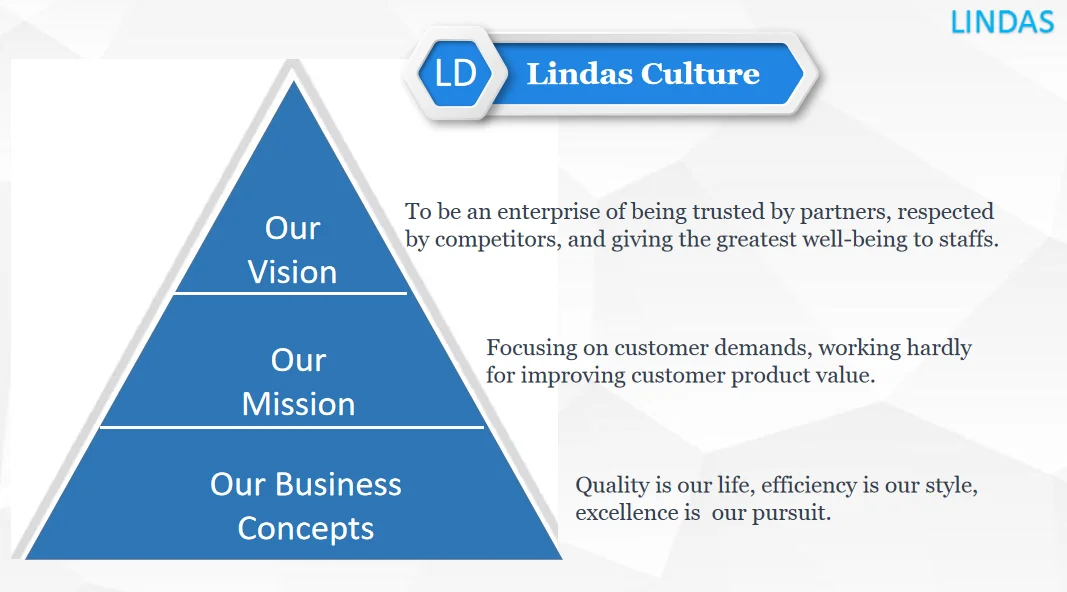 LINDAS

LD Lindas Culture

Our Vision

To be an enterprise of being trusted by partners, respected by competitors, and giving the greatest well-being to staffs.

Our Mission

Focusing on customer demands, working hardly for improving customer product value.

Our Business Concepts

Quality is our life, efficiency is our style, excellence is our pursuit.